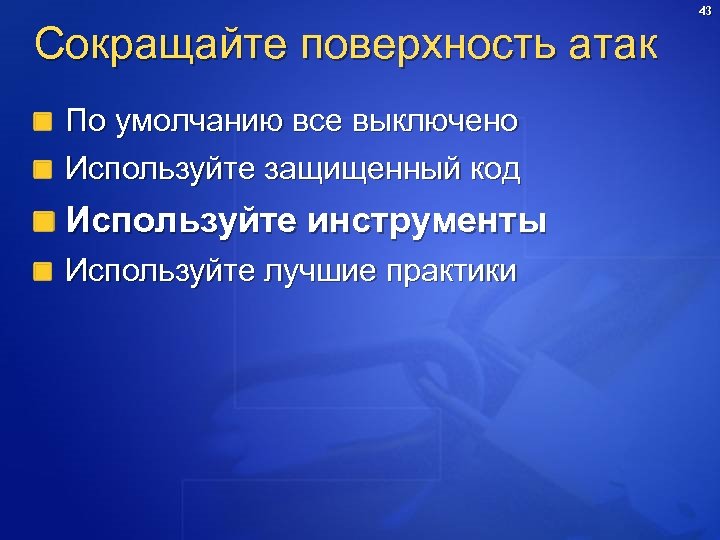 43

Сокращайте поверхность атак

По умолчанию все выключено

Используйте защищенный код

Используйте инструменты

Используйте лучшие практики